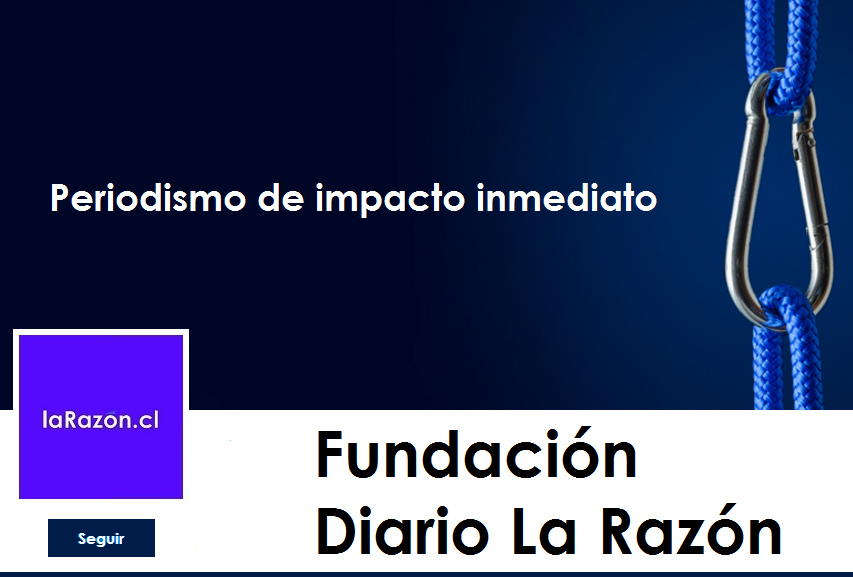 Periodismo de impacto inmediato

laRazon.cl

Seguir

Fundación
Diario La Razón